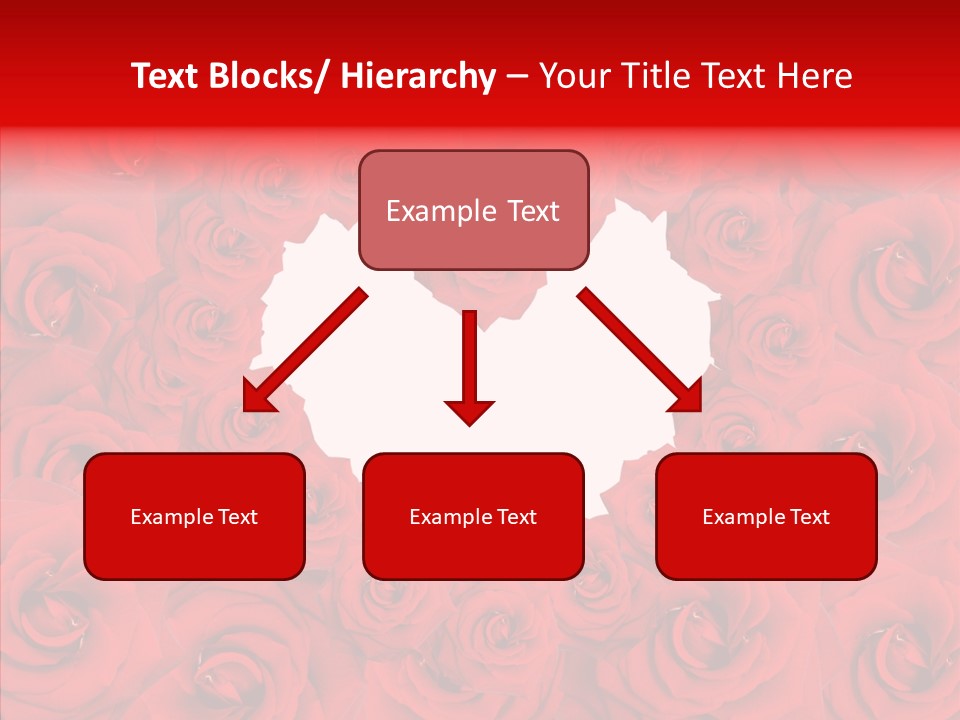 Text Blocks/ Hierarchy – Your Title Text Here

Example Text

Example Text

Example Text

Example Text